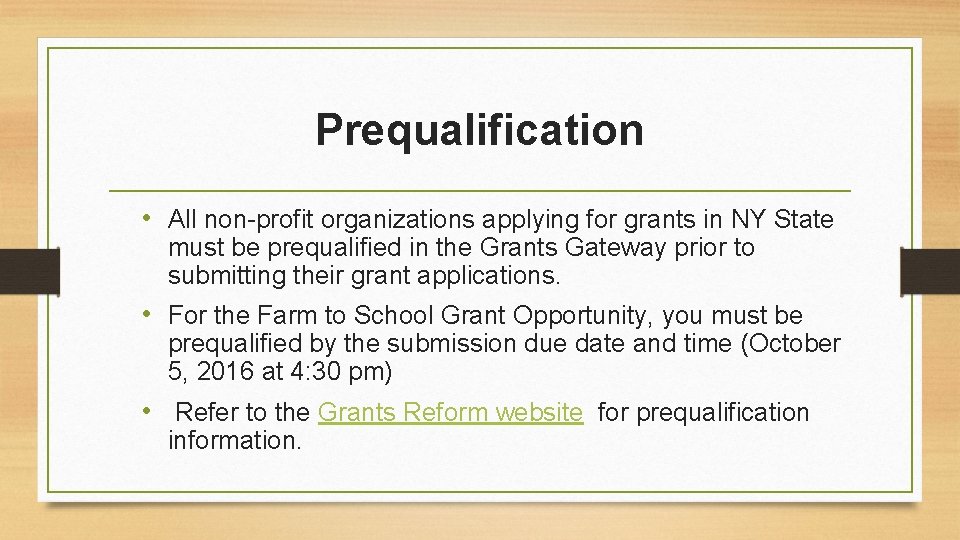 Prequalification

• All non-profit organizations applying for grants in NY State must be prequalified in the Grants Gateway prior to submitting their grant applications.

• For the Farm to School Grant Opportunity, you must be prequalified by the submission due date and time (October 5, 2016 at 4:30 pm)

• Refer to the Grants Reform website for prequalification information.